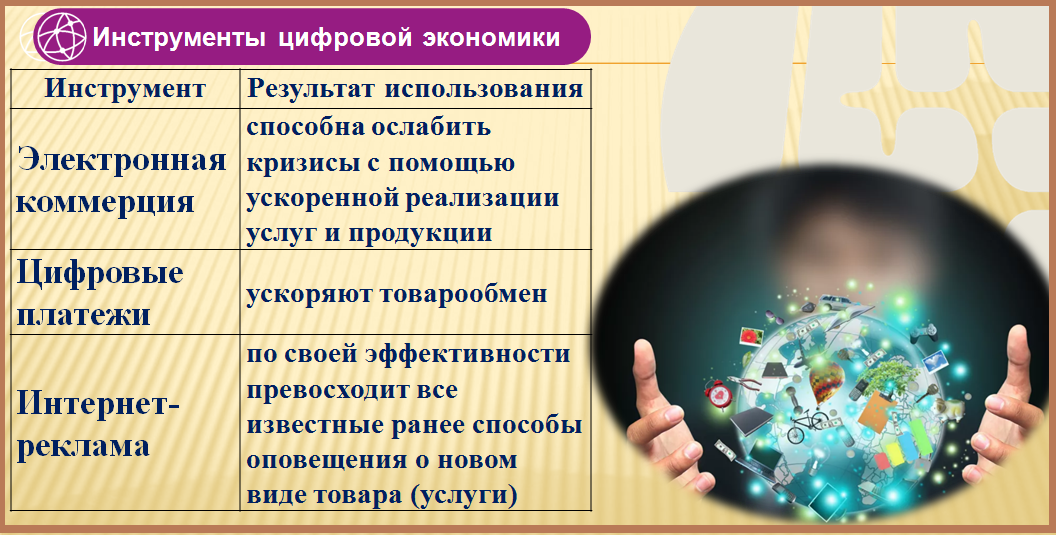 Инструменты цифровой экономики

| Инструмент | Результат использования |
|---|---|
| Электронная коммерция | способна ослабить кризисы с помощью ускоренной реализации услуг и продукции |
| Цифровые платежи | ускоряют товарообмен |
| Интернет-реклама | по своей эффективности превосходит все известные ранее способы оповещения о новом виде товара (услуги) |